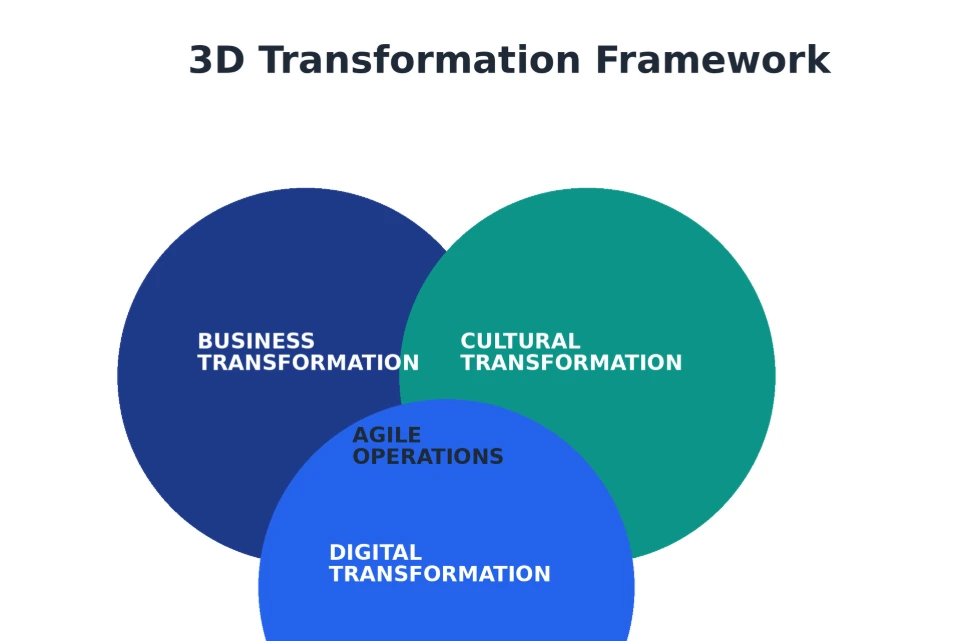 3D Transformation Framework

BUSINESS TRANSFORMATION

CULTURAL TRANSFORMATION

AGILE OPERATIONS

DIGITAL TRANSFORMATION